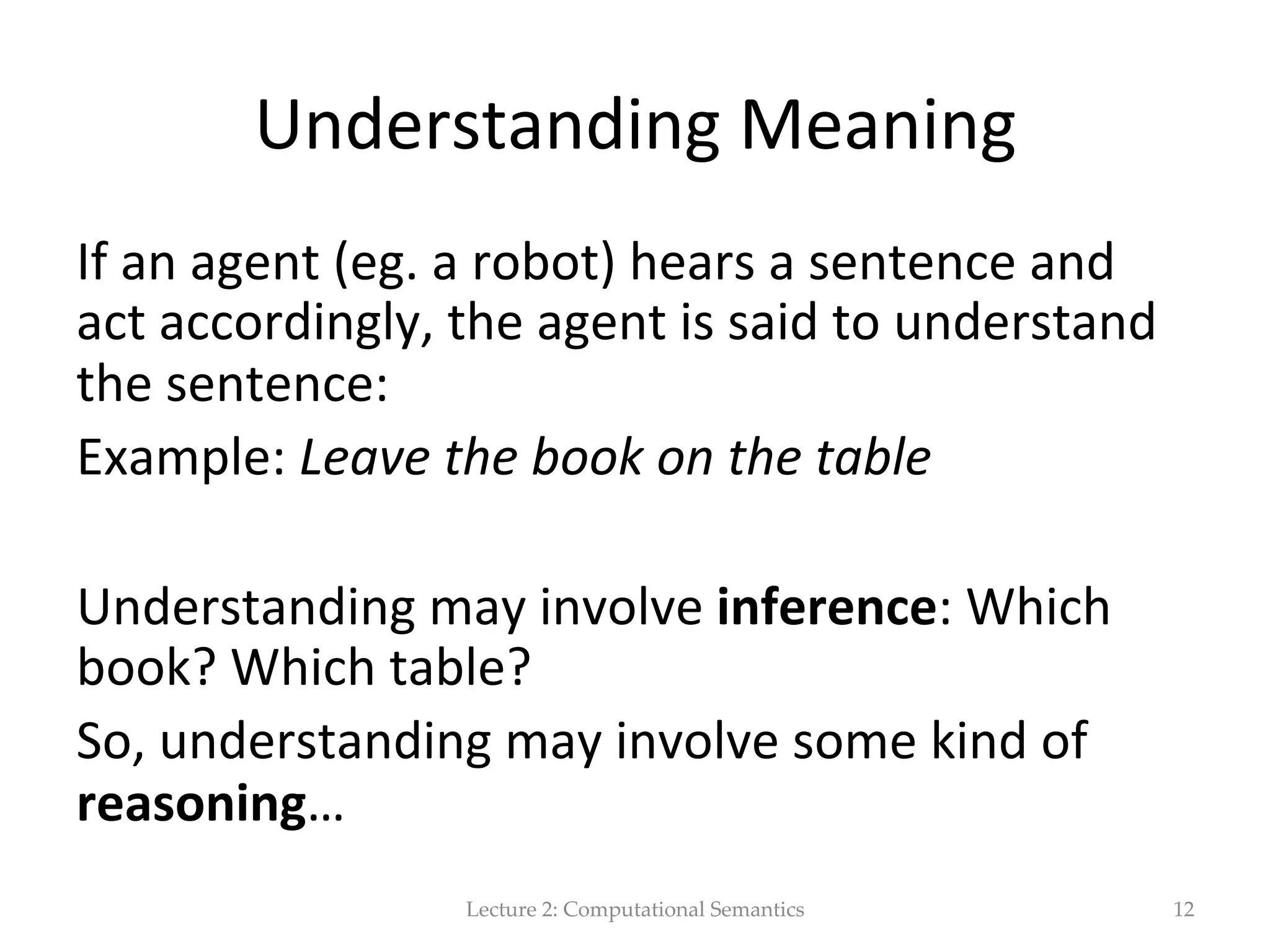 Understanding Meaning

If an agent (eg. a robot) hears a sentence and act accordingly, the agent is said to understand the sentence:

Example: Leave the book on the table

Understanding may involve inference: Which book? Which table?

So, understanding may involve some kind of reasoning…

Lecture 2: Computational Semantics

12